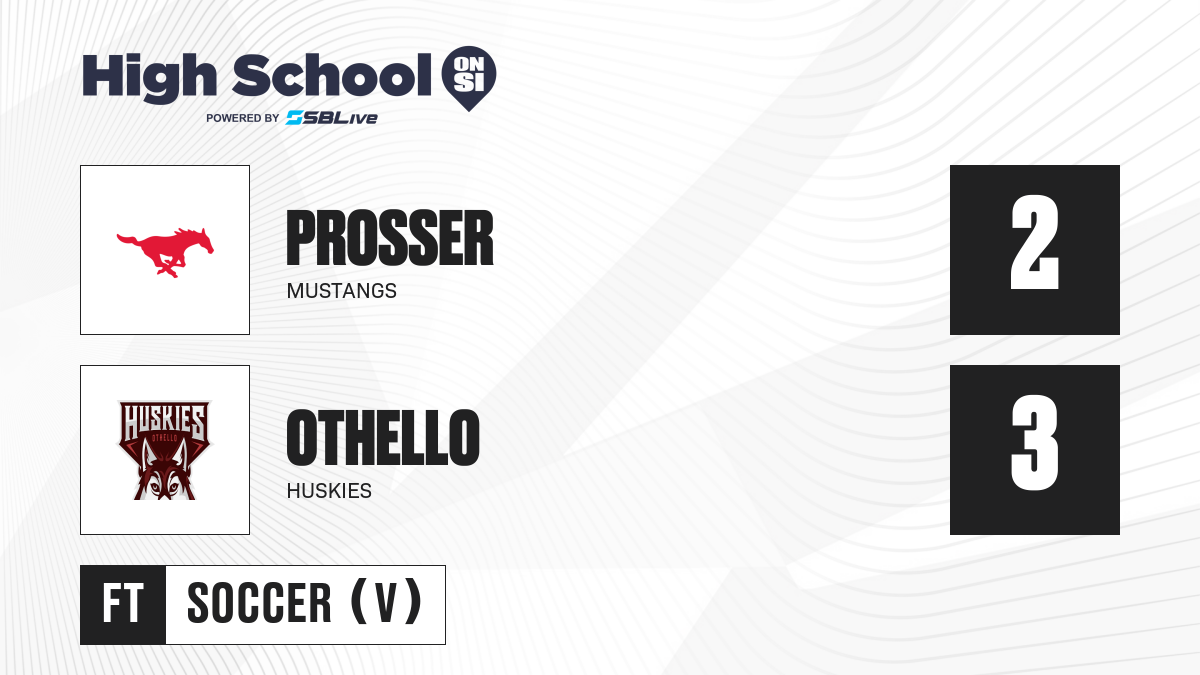 High School ON SI
POWERED BY SBLive

PROSSER
MUSTANGS

2

HUSKIES
OTHELLO

OTHELLO
HUSKIES

3

FT

SOCCER (V)